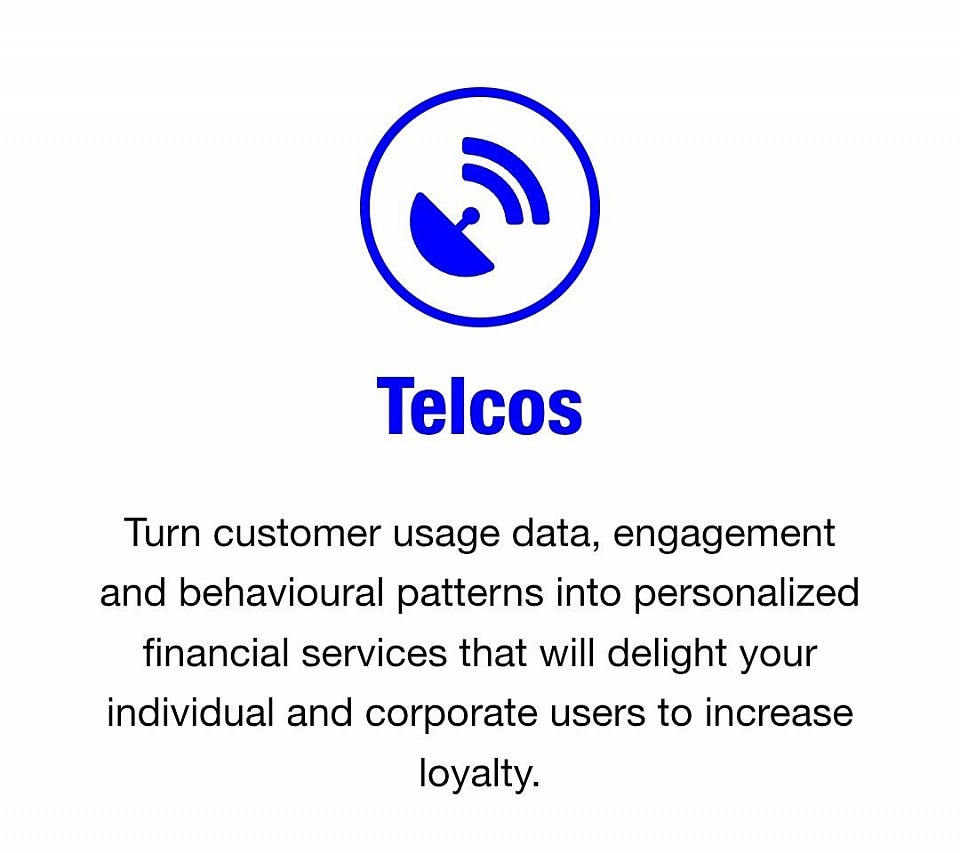 Telcos

Turn customer usage data, engagement and behavioural patterns into personalized financial services that will delight your individual and corporate users to increase loyalty.